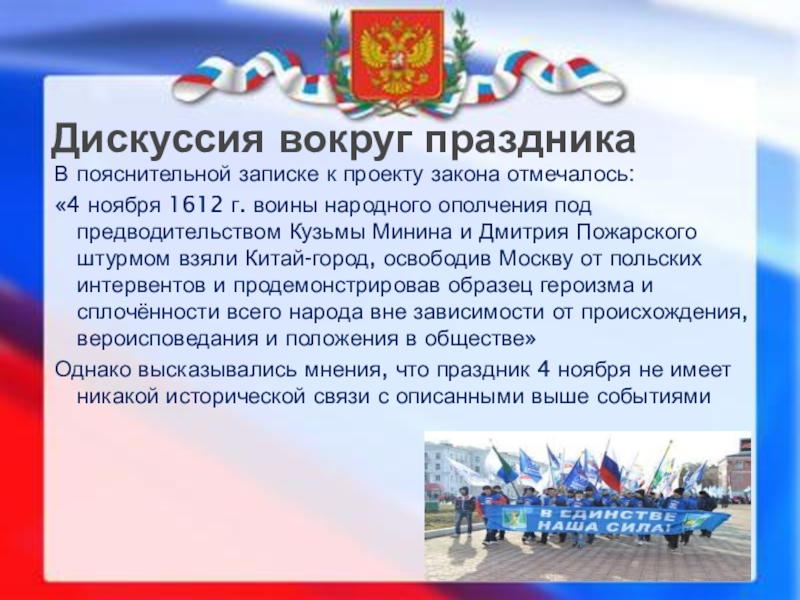 Дискуссия вокруг праздника

В пояснительной записке к проекту закона отмечалось:

«4 ноября 1612 г. воины народного ополчения под предводительством Кузьмы Минина и Дмитрия Пожарского штурмом взяли Китай-город, освободив Москву от польских интервентов и продемонстрировав образец героизма и сплочённости всего народа вне зависимости от происхождения, вероисповедания и положения в обществе»

Однако высказывались мнения, что праздник 4 ноября не имеет никакой исторической связи с описанными выше событиями

В ЕДИНСТВЕ НАША СИЛА!